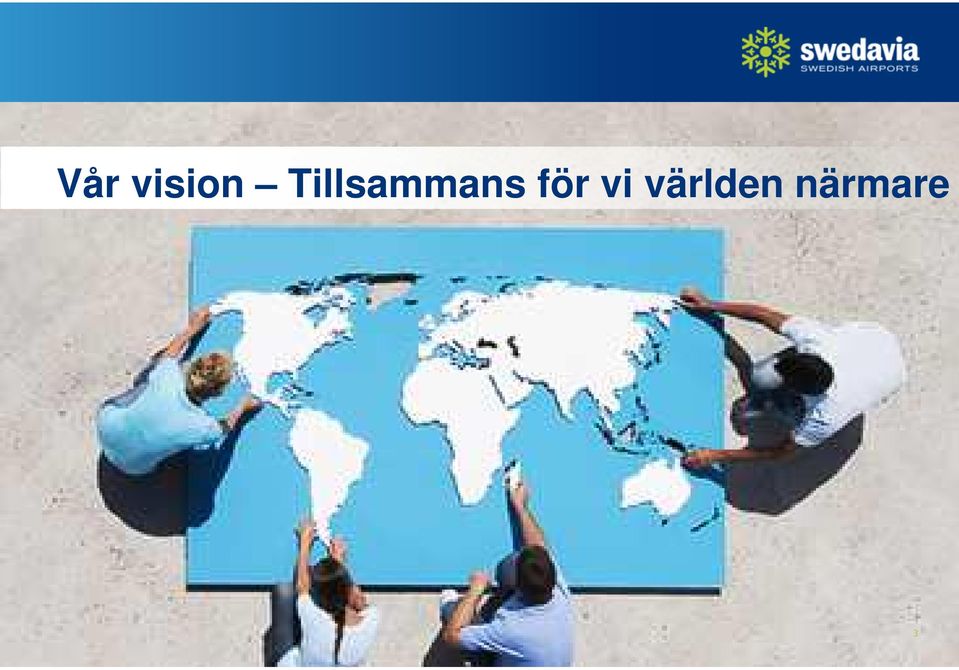 swedavia
SWEDISH AIRPORTS

Vår vision – Tillsammans för vi världen närmare